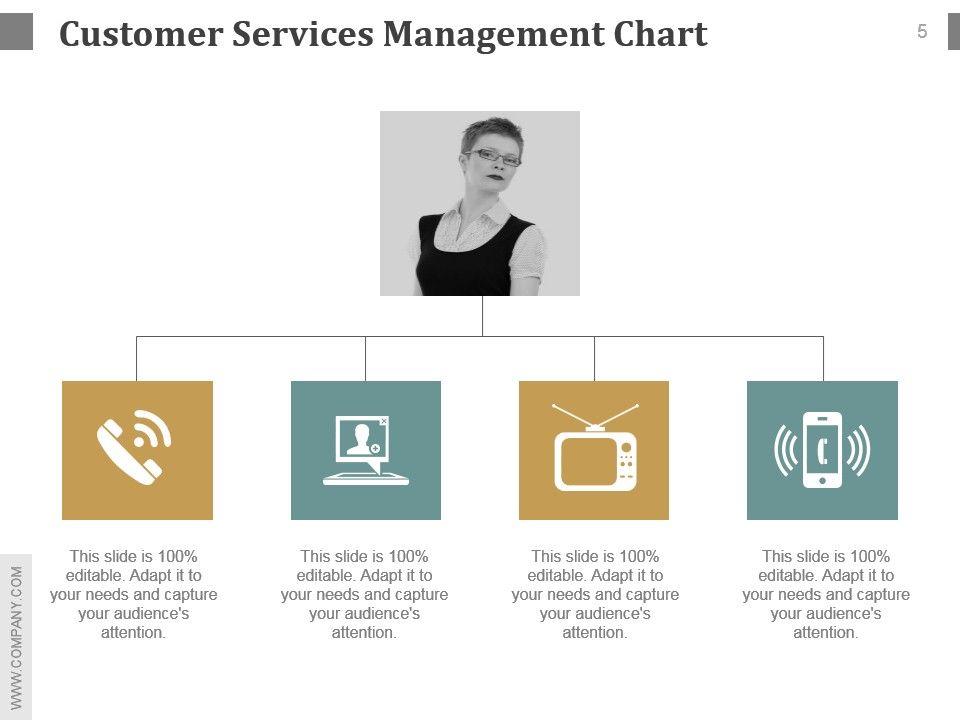 Customer Services Management Chart

5

This slide is 100% editable. Adapt it to your needs and capture your audience's attention.

This slide is 100% editable. Adapt it to your needs and capture your audience's attention.

This slide is 100% editable. Adapt it to your needs and capture your audience's attention.

This slide is 100% editable. Adapt it to your needs and capture your audience's attention.

WWW.COMPANY.COM